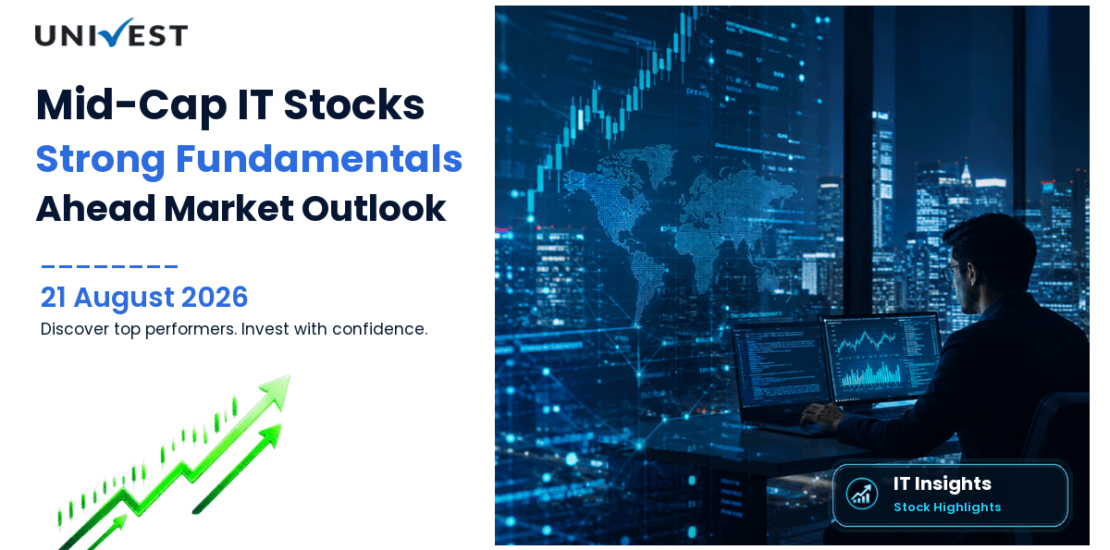 UNIVEST

Mid-Cap IT Stocks
Strong Fundamentals
Ahead Market Outlook

21 August 2026
Discover top performers. Invest with confidence.

IT Insights
Stock Highlights